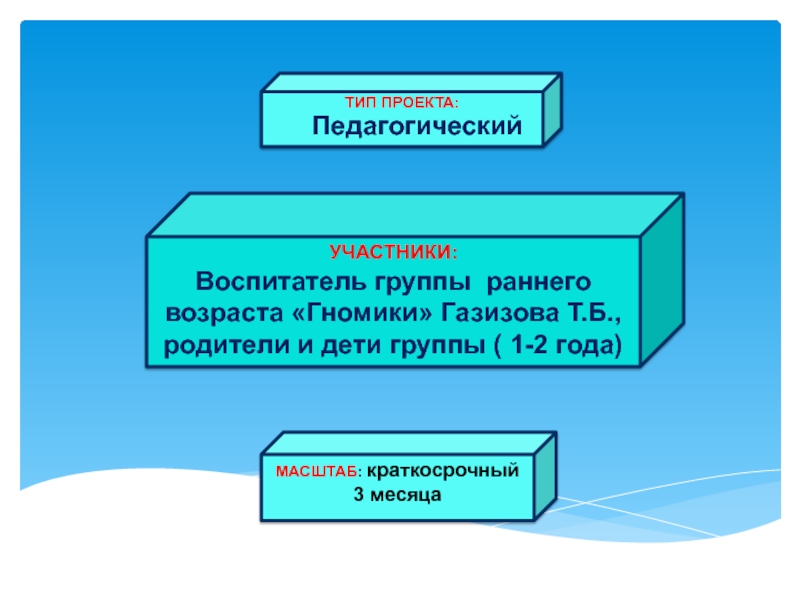 ТИП ПРОЕКТА:
Педагогический

УЧАСТНИКИ:
Воспитатель группы раннего возраста «Гномики» Газизова Т.Б., родители и дети группы ( 1-2 года)

МАСШТАБ: краткосрочный
3 месяца